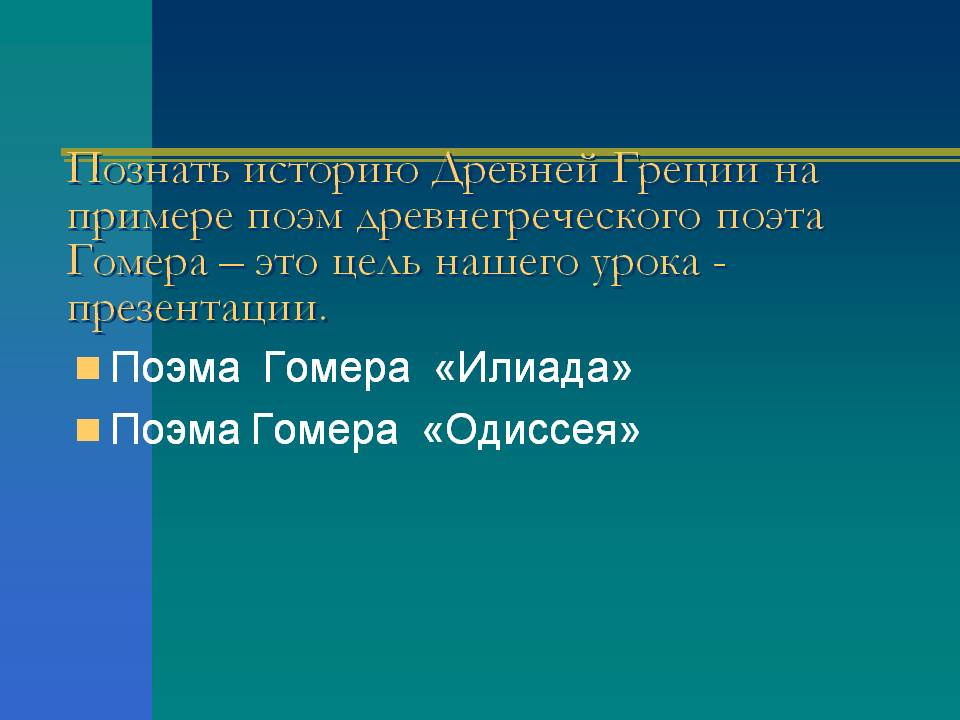 Познать историю Древней Греции на примере поэм древнегреческого поэта Гомера – это цель нашего урока - презентации.

Поэма Гомера «Илиада»

Поэма Гомера «Одиссея»